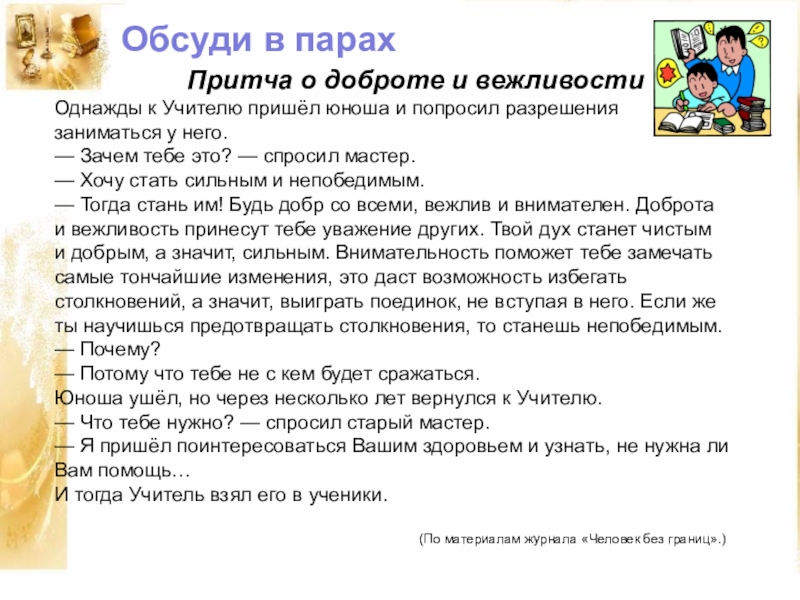 Обсуди в парах

Притча о доброте и вежливости

Однажды к Учителю пришёл юноша и попросил разрешения заниматься у него.
— Зачем тебе это? — спросил мастер.
— Хочу стать сильным и непобедимым.
— Тогда стань им! Будь добр со всеми, вежлив и внимателен. Доброта и вежливость принесут тебе уважение других. Твой дух станет чистым и добрым, а значит, сильным. Внимательность поможет тебе замечать самые тончайшие изменения, это даст возможность избегать столкновений, а значит, выиграть поединок, не вступая в него. Если же ты научишься предотвращать столкновения, то станешь непобедимым.
— Почему?
— Потому что тебе не с кем будет сражаться.
Юноша ушёл, но через несколько лет вернулся к Учителю.
— Что тебе нужно? — спросил старый мастер.
— Я пришёл поинтересоваться Вашим здоровьем и узнать, не нужна ли Вам помощь…
И тогда Учитель взял его в ученики.

(По материалам журнала «Человек без границ».)